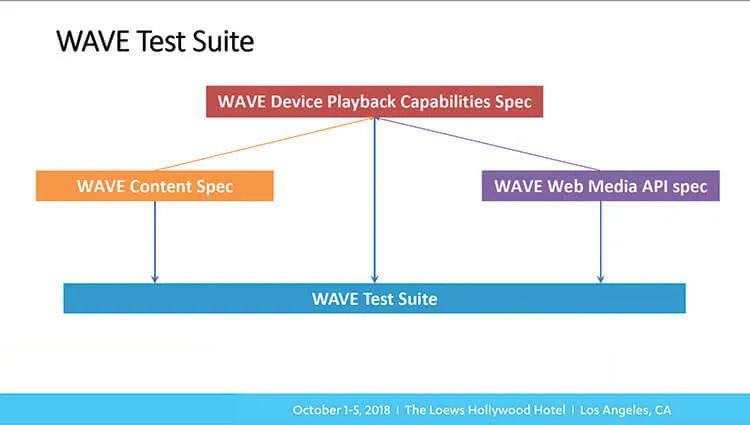 WAVE Test Suite

WAVE Device Playback Capabilities Spec

WAVE Content Spec

WAVE Web Media API spec

WAVE Test Suite

October 1-5, 2018 | The Loews Hollywood Hotel | Los Angeles, CA